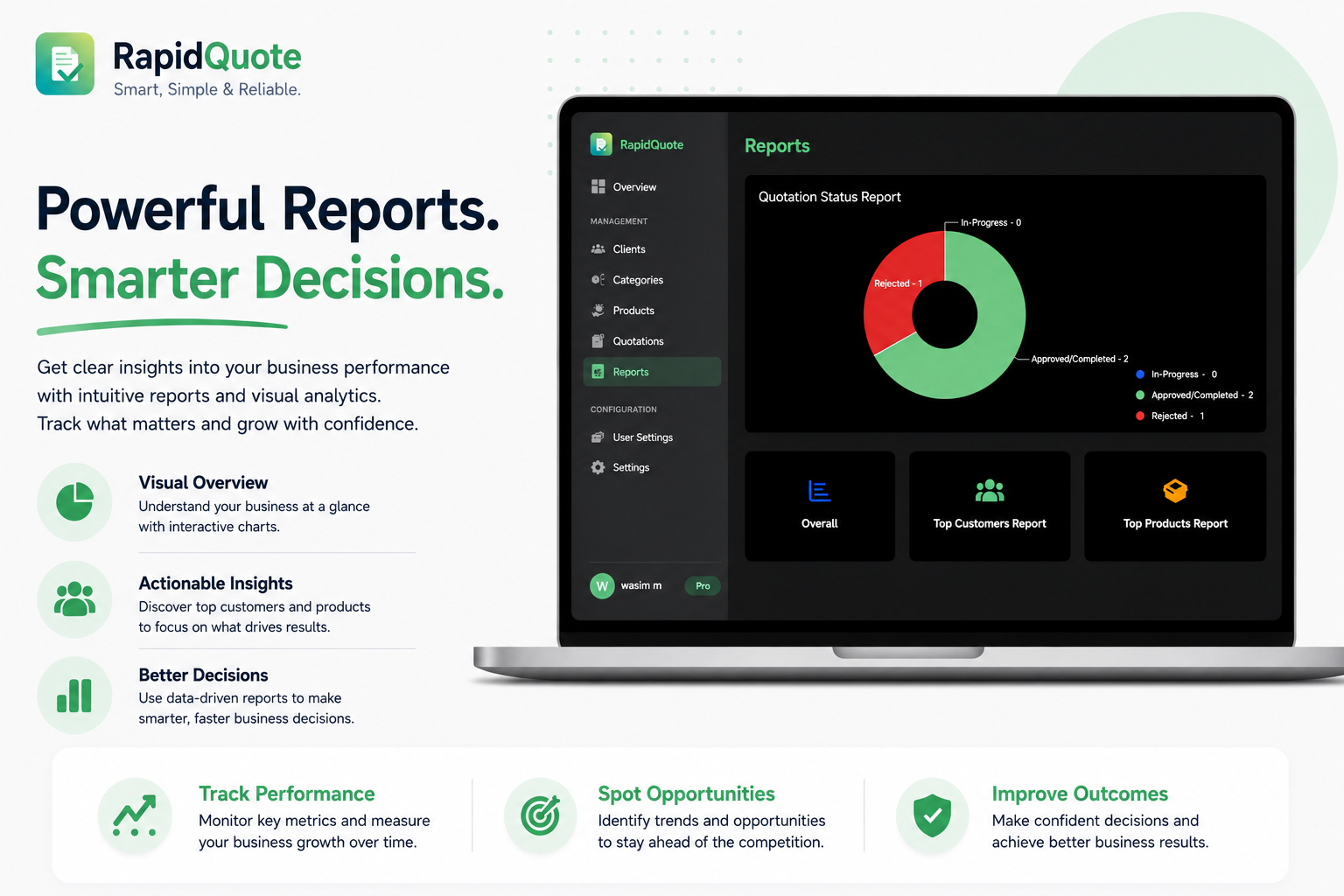 RapidQuote
Smart, Simple & Reliable.

Powerful Reports.
Smarter Decisions.

Get clear insights into your business performance with intuitive reports and visual analytics. Track what matters and grow with confidence.

Visual Overview
Understand your business at a glance with interactive charts.

Actionable Insights
Discover top customers and products to focus on what drives results.

Better Decisions
Use data-driven reports to make smarter, faster business decisions.

RapidQuote
Overview
MANAGEMENT
Clients
Categories
Products
Quotations
Reports
CONFIGURATION
User Settings
Settings
W wasim m Pro

Reports

Quotation Status Report
In-Progress - 0
Rejected - 1
Approved/Completed - 2
In-Progress - 0
Approved/Completed - 2
Rejected - 1

Overall
Top Customers Report
Top Products Report

Track Performance
Monitor key metrics and measure your business growth over time.

Spot Opportunities
Identify trends and opportunities to stay ahead of the competition.

Improve Outcomes
Make confident decisions and achieve better business results.